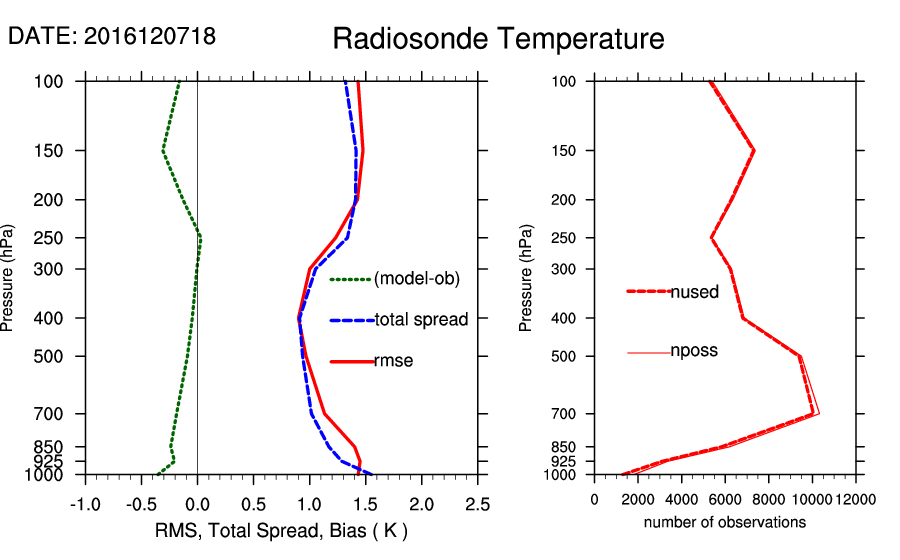 DATE: 2016120718

Radiosonde Temperature

Pressure (hPa)

100
150
200
250
300
400
500
700
850
925
1000

(model-ob)
total spread
rmse

-1.0 -0.5 0.0 0.5 1.0 1.5 2.0 2.5

RMS, Total Spread, Bias ( K )

Pressure (hPa)

100
150
200
250
300
400
500
700
850
925
1000

nused
nposs

0 2000 4000 6000 8000 10000 12000

number of observations